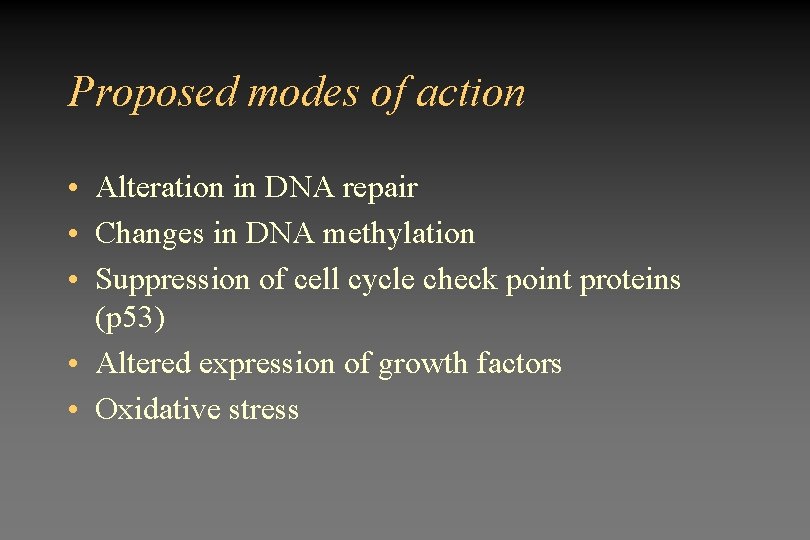 Proposed modes of action

• Alteration in DNA repair
• Changes in DNA methylation
• Suppression of cell cycle check point proteins (p53)
• Altered expression of growth factors
• Oxidative stress